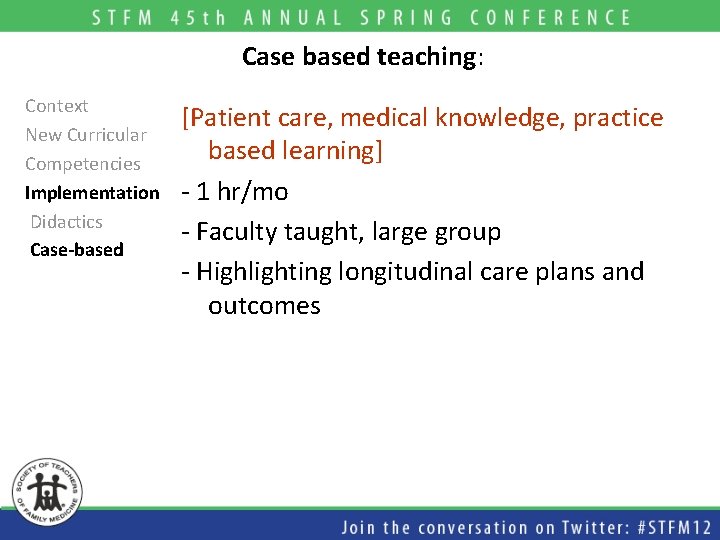 STFM 45th ANNUAL SPRING CONFERENCE

Case based teaching:

Context
New Curricular
Competencies
Implementation
Didactics
Case-based

[Patient care, medical knowledge, practice based learning]

- 1 hr/mo

- Faculty taught, large group

- Highlighting longitudinal care plans and outcomes

SOCIETY OF TEACHERS OF FAMILY MEDICINE

Join the conversation on Twitter: #STFM12